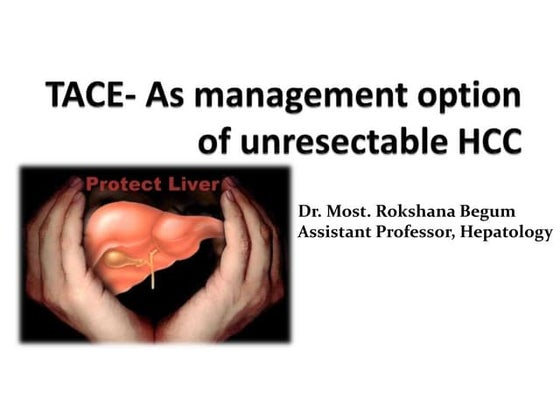 TACE- As management option of unresectable HCC

Protect Liver

Dr. Most. Rokshana Begum
Assistant Professor, Hepatology